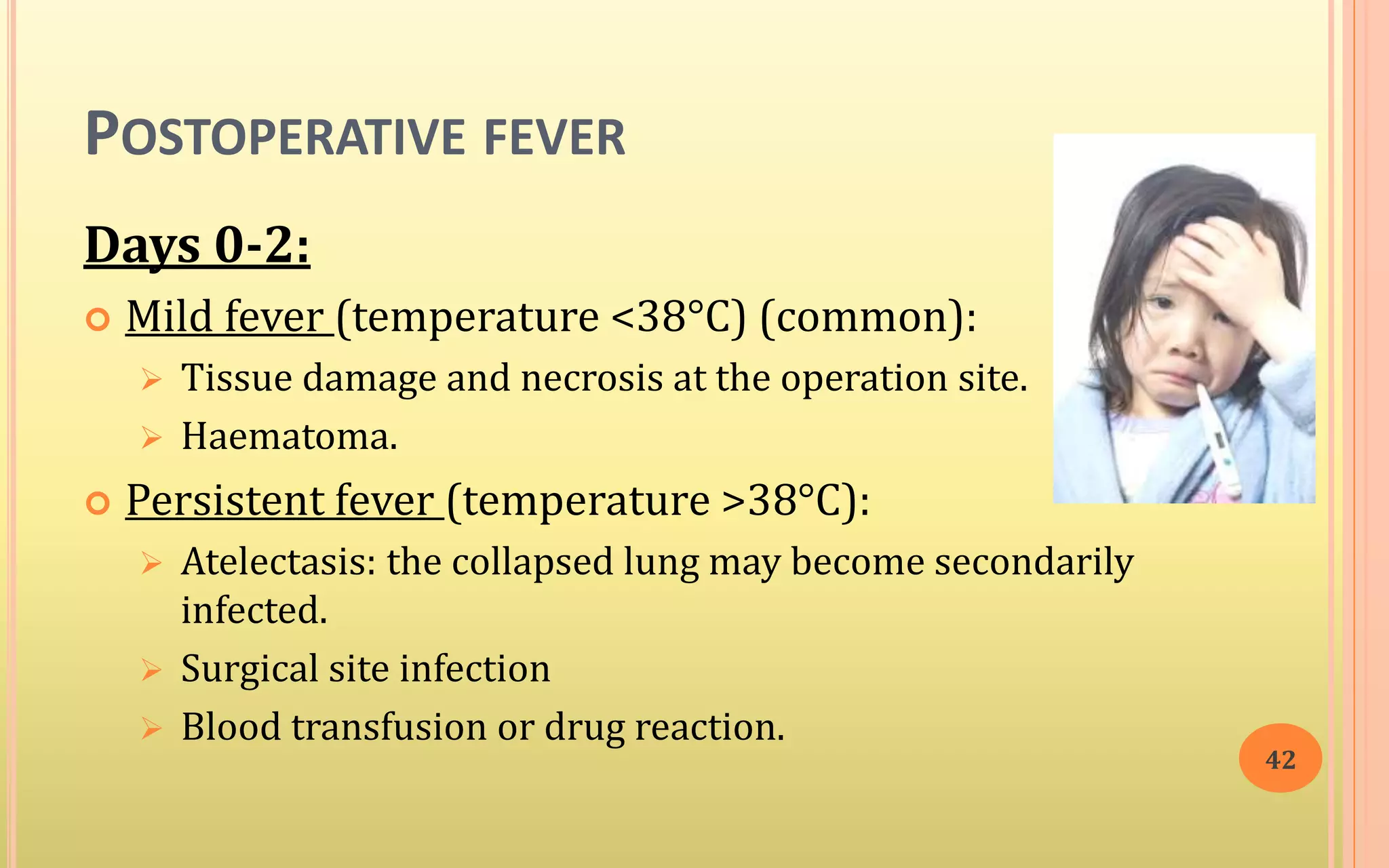 POSTOPERATIVE FEVER

Days 0-2:

Mild fever (temperature <38°C) (common):

Tissue damage and necrosis at the operation site.

Haematoma.

Persistent fever (temperature >38°C):

Atelectasis: the collapsed lung may become secondarily infected.

Surgical site infection

Blood transfusion or drug reaction.

42